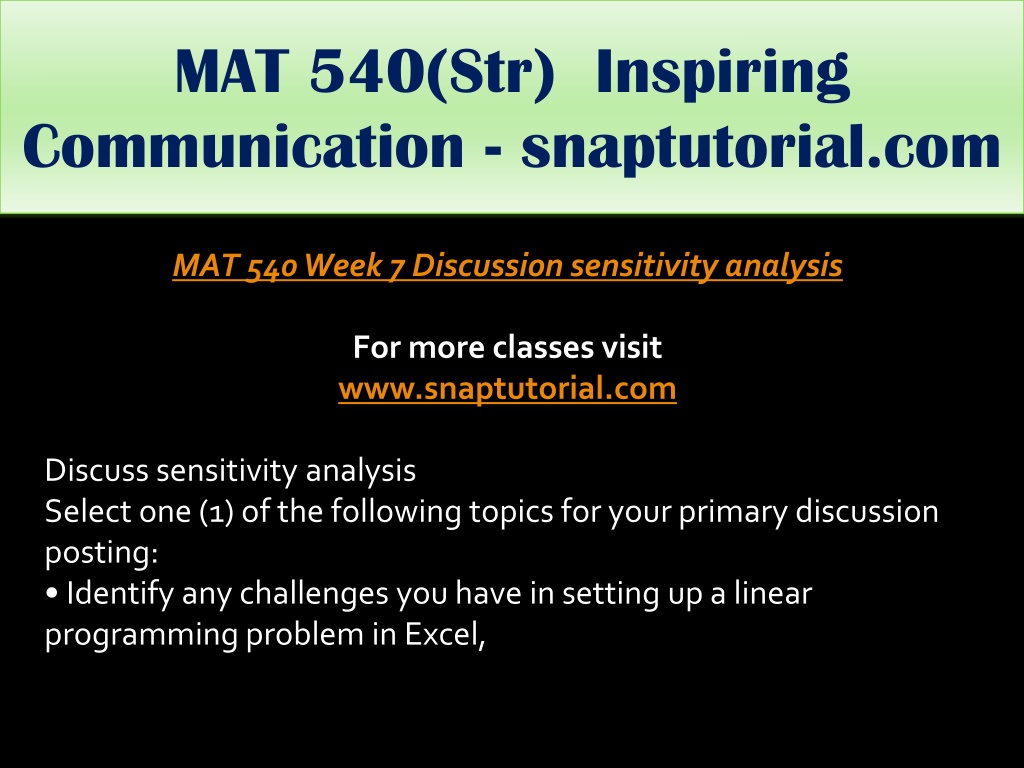 MAT 540(Str) Inspiring Communication - snaptutorial.com

MAT 540 Week 7 Discussion sensitivity analysis

For more classes visit
www.snaptutorial.com

Discuss sensitivity analysis
Select one (1) of the following topics for your primary discussion posting:
• Identify any challenges you have in setting up a linear programming problem in Excel,